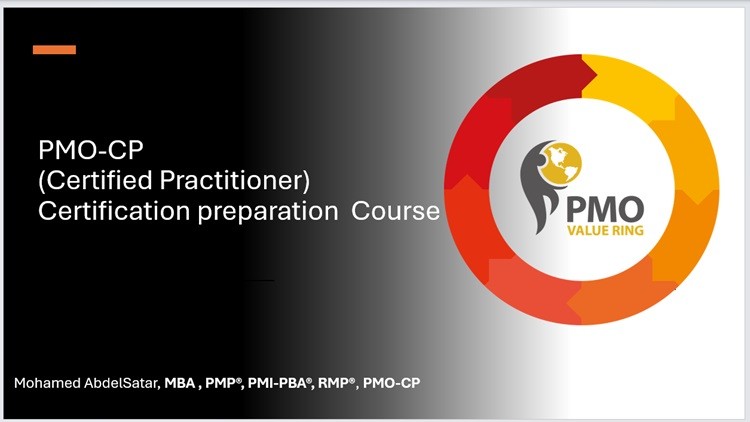 PMO-CP
(Certified Practitioner)
Certification preparation Course

PMO
VALUE RING

Mohamed AbdelSatar, MBA , PMP®, PMI-PBA®, RMP®, PMO-CP